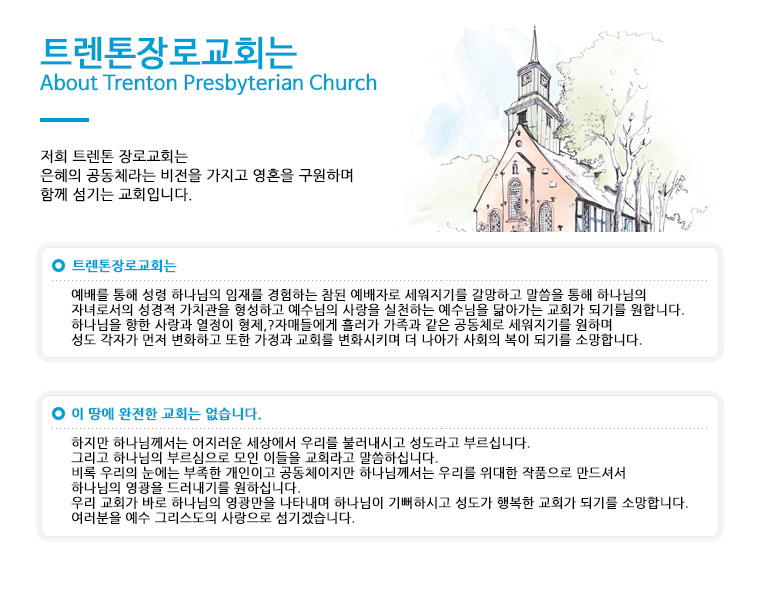 트렌톤장로교회는
About Trenton Presbyterian Church

저희 트렌톤 장로교회는
은혜의 공동체라는 비전을 가지고 영혼을 구원하며
함께 섬기는 교회입니다.

트렌톤장로교회는

예배를 통해 성령 하나님의 임재를 경험하는 참된 예배자로 세워지기를 갈망하고 말씀을 통해 하나님의 자녀로서의 성경적 가치관을 형성하고 예수님의 사랑을 실천하는 예수님을 닮아가는 교회가 되기를 원합니다.
하나님을 향한 사랑과 열정이 형제,?자매들에게 흘러가 가족과 같은 공동체로 세워지기를 원하며
성도 각자가 먼저 변화하고 또한 가정과 교회를 변화시키며 더 나아가 사회의 복이 되기를 소망합니다.

이 땅에 완전한 교회는 없습니다.

하지만 하나님께서는 어지러운 세상에서 우리를 불러내시고 성도라고 부르십니다.
그리고 하나님의 부르심으로 모인 이들을 교회라고 말씀하십니다.
비록 우리의 눈에는 부족한 개인이고 공동체이지만 하나님께서는 우리를 위대한 작품으로 만드셔서
하나님의 영광을 드러내기를 원하십니다.
우리 교회가 바로 하나님의 영광만을 나타내며 하나님이 기뻐하시고 성도가 행복한 교회가 되기를 소망합니다.
여러분을 예수 그리스도의 사랑으로 섬기겠습니다.